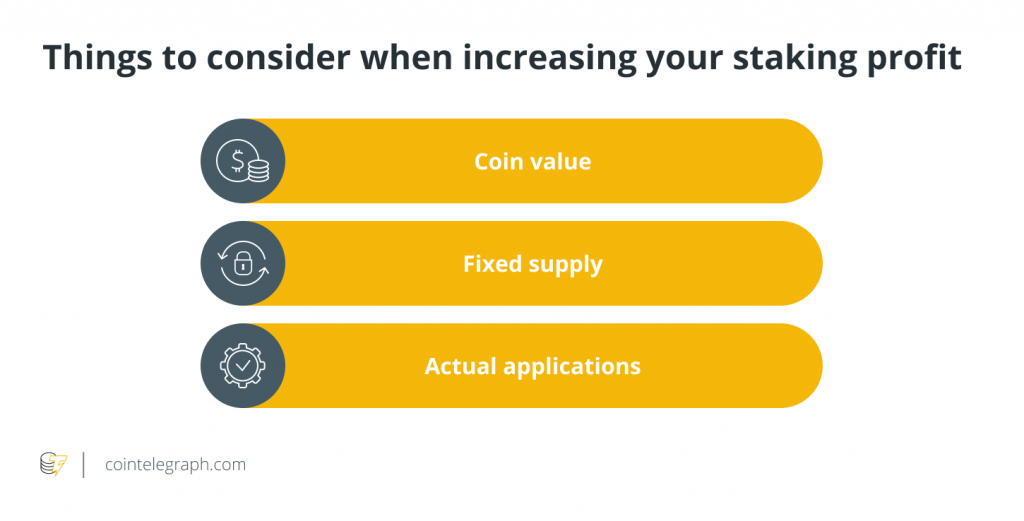 Things to consider when increasing your staking profit

Coin value

Fixed supply

Actual applications

cointelegraph.com